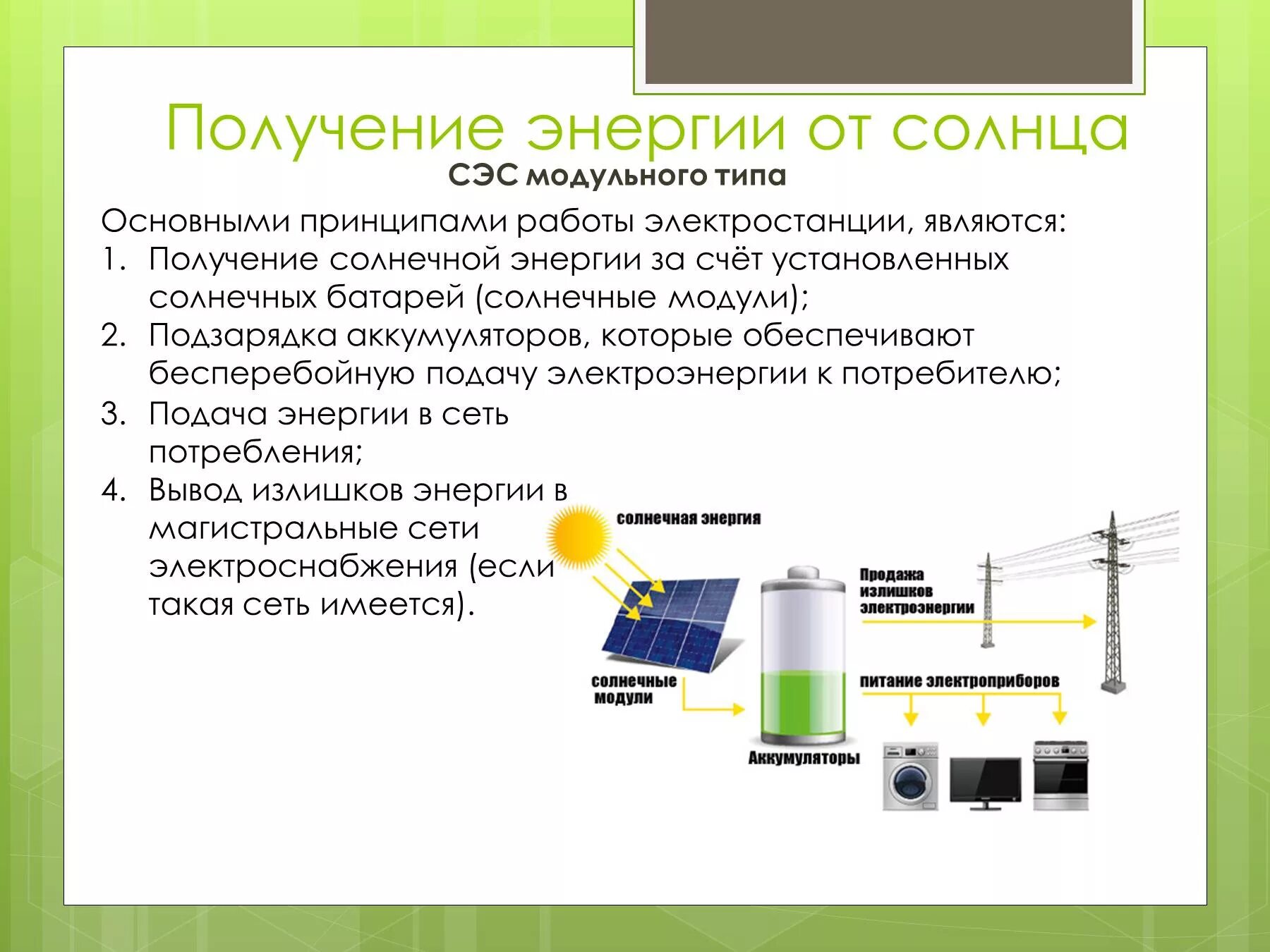 Получение энергии от солнца

СЭС модульного типа

Основными принципами работы электростанции, являются:

1. Получение солнечной энергии за счёт установленных солнечных батарей (солнечные модули);
2. Подзарядка аккумуляторов, которые обеспечивают бесперебойную подачу электроэнергии к потребителю;
3. Подача энергии в сеть потребления;
4. Вывод излишков энергии в магистральные сети электроснабжения (если такая сеть имеется).

солнечная энергия

солнечные модули

Аккумуляторы

Продажа излишков электроэнергии

питание электроприборов